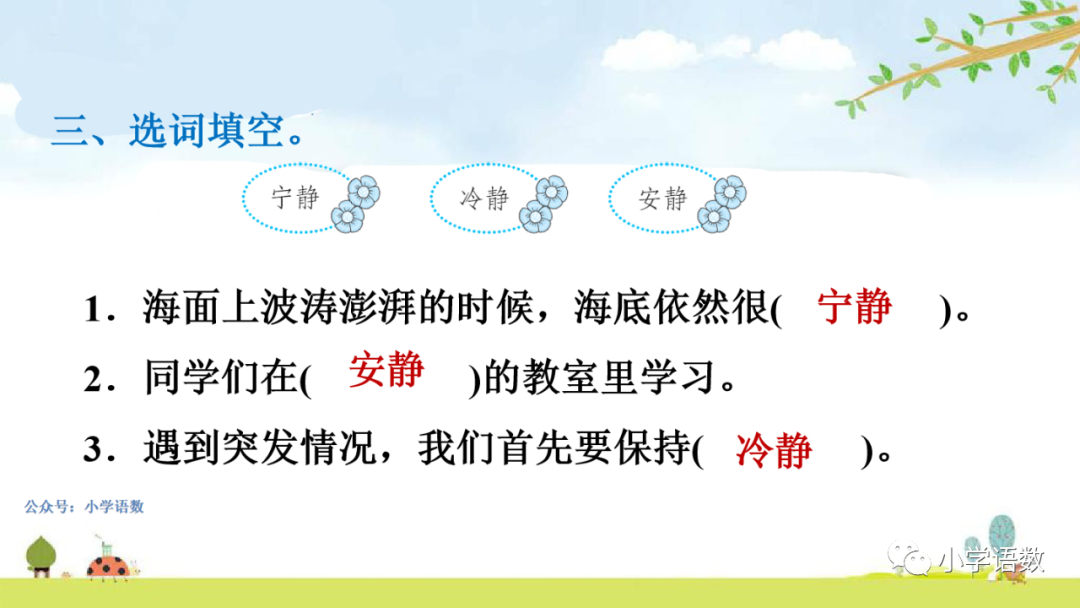 三、选词填空。

宁静 冷静 安静

1．海面上波涛澎湃的时候，海底依然很( 宁静 )。

2．同学们在( 安静 )的教室里学习。

3．遇到突发情况，我们首先要保持( 冷静 )。

公众号：小学语数

小学语数